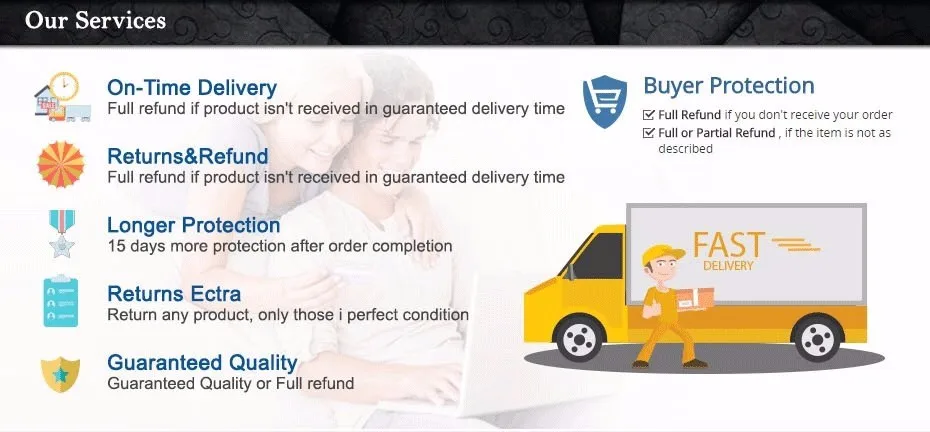 Our Services

On-Time Delivery
Full refund if product isn't received in guaranteed delivery time

Returns&Refund
Full refund if product isn't received in guaranteed delivery time

Longer Protection
15 days more protection after order completion

Returns Ectra
Return any product, only those i perfect condition

Guaranteed Quality
Guaranteed Quality or Full refund

Buyer Protection
Full Refund if you don't receive your order
Full or Partial Refund , if the item is not as described

FAST
DELIVERY